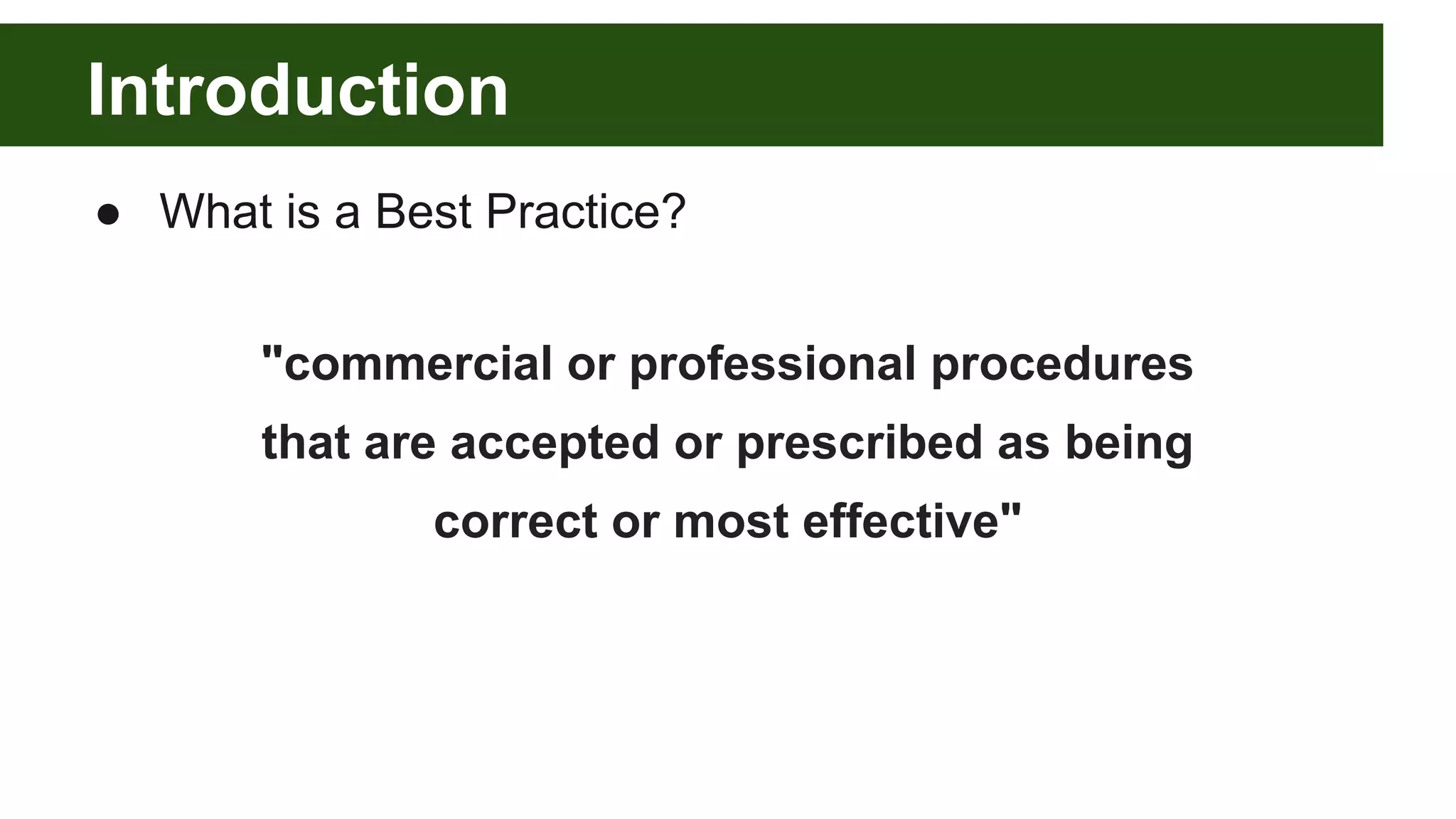 Introduction

● What is a Best Practice?

"commercial or professional procedures that are accepted or prescribed as being correct or most effective"